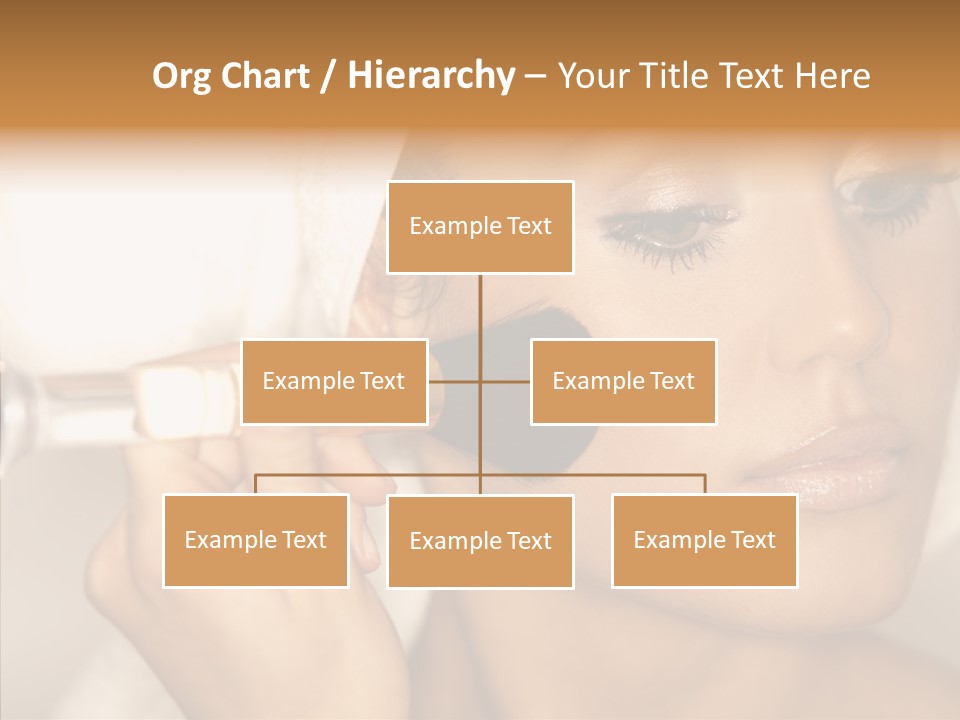 Org Chart / Hierarchy – Your Title Text Here

Example Text

Example Text

Example Text

Example Text

Example Text

Example Text